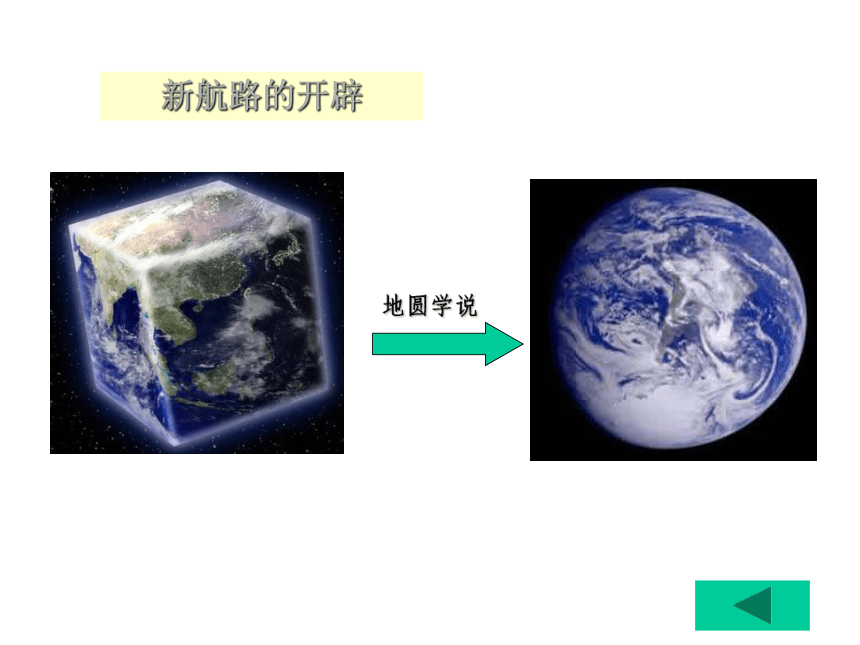 新航路的开辟

地圆学说